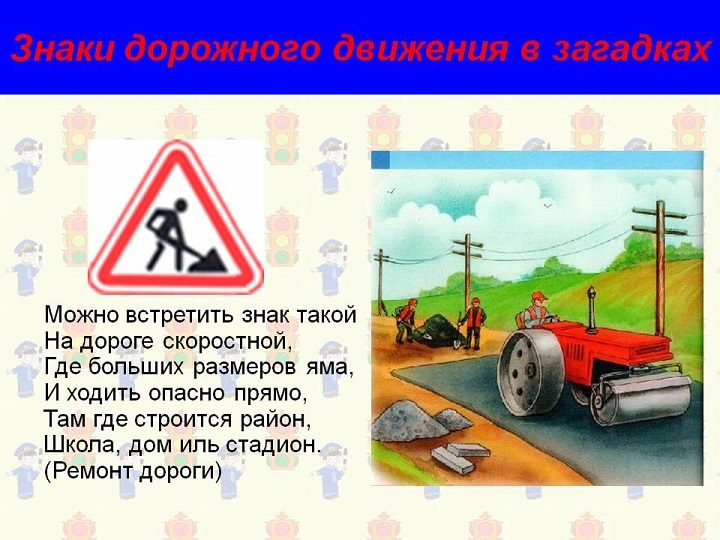 Знаки дорожного движения в загадках

Можно встретить знак такой
На дороге скоростной,
Где больших размеров яма,
И ходить опасно прямо,
Там где строится район,
Школа, дом иль стадион.
(Ремонт дороги)